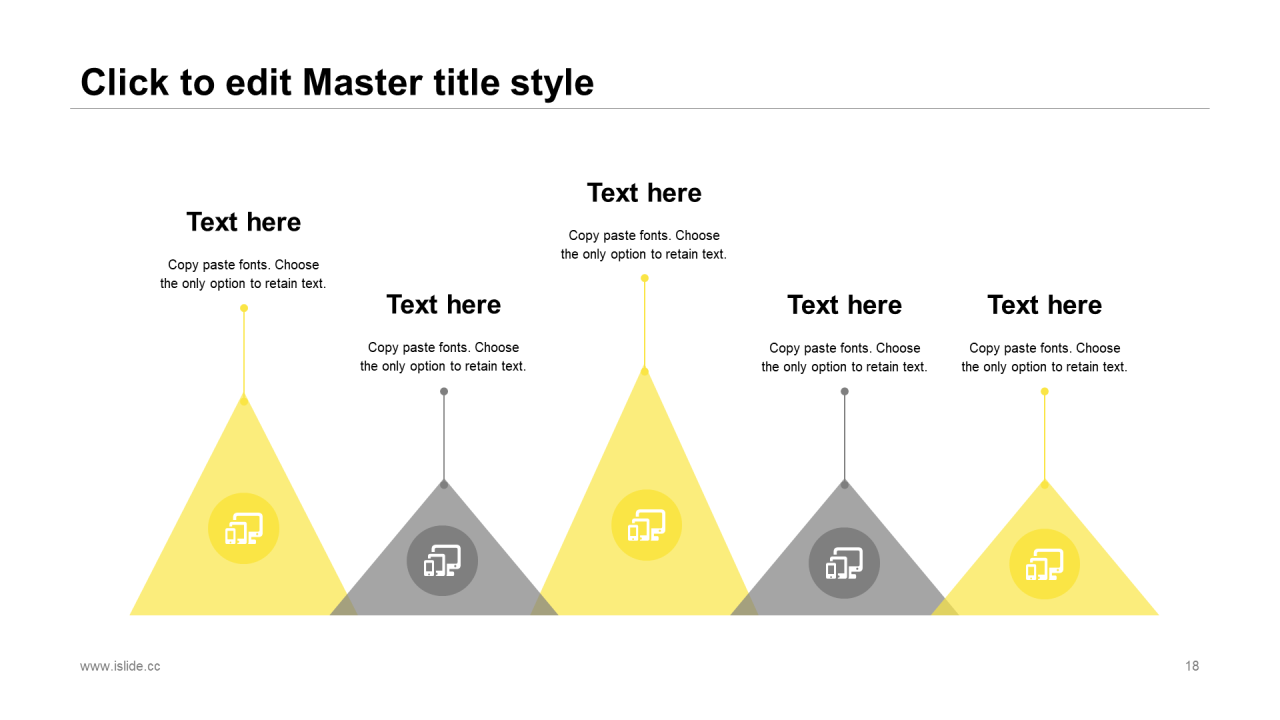 Click to edit Master title style

Text here

Copy paste fonts. Choose the only option to retain text.

Text here

Copy paste fonts. Choose the only option to retain text.

Text here

Copy paste fonts. Choose the only option to retain text.

Text here

Copy paste fonts. Choose the only option to retain text.

Text here

Copy paste fonts. Choose the only option to retain text.

www.islide.cc

18